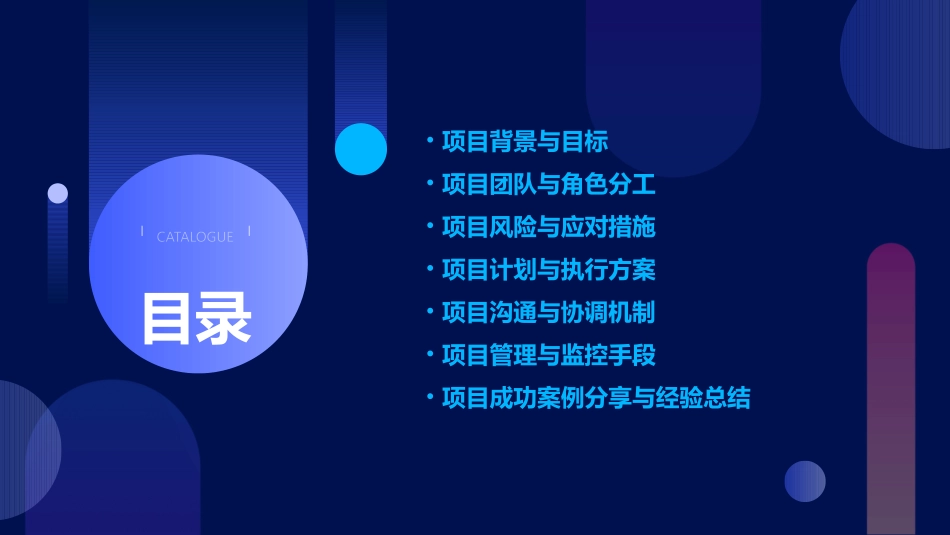 CATALOGUE

目录

• 项目背景与目标
• 项目团队与角色分工
• 项目风险与应对措施
• 项目计划与执行方案
• 项目沟通与协调机制
• 项目管理与监控手段
• 项目成功案例分享与经验总结